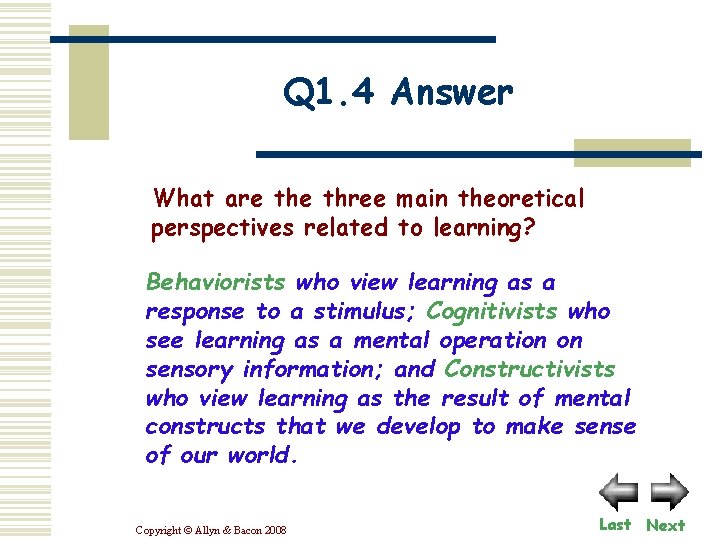 Q1.4 Answer

What are the three main theoretical perspectives related to learning?

Behaviorists who view learning as a response to a stimulus; Cognitivists who see learning as a mental operation on sensory information; and Constructivists who view learning as the result of mental constructs that we develop to make sense of our world.

Copyright © Allyn & Bacon 2008

Last Next